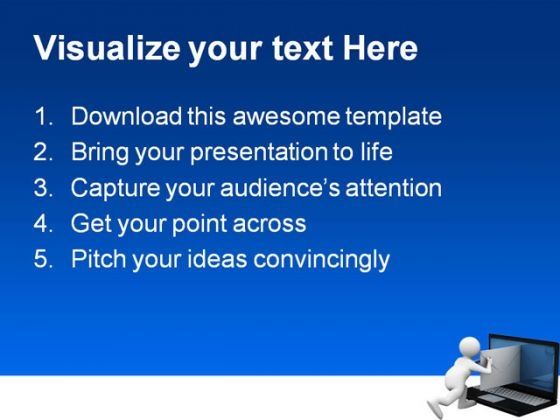 Visualize your text Here

1. Download this awesome template
2. Bring your presentation to life
3. Capture your audience's attention
4. Get your point across
5. Pitch your ideas convincingly